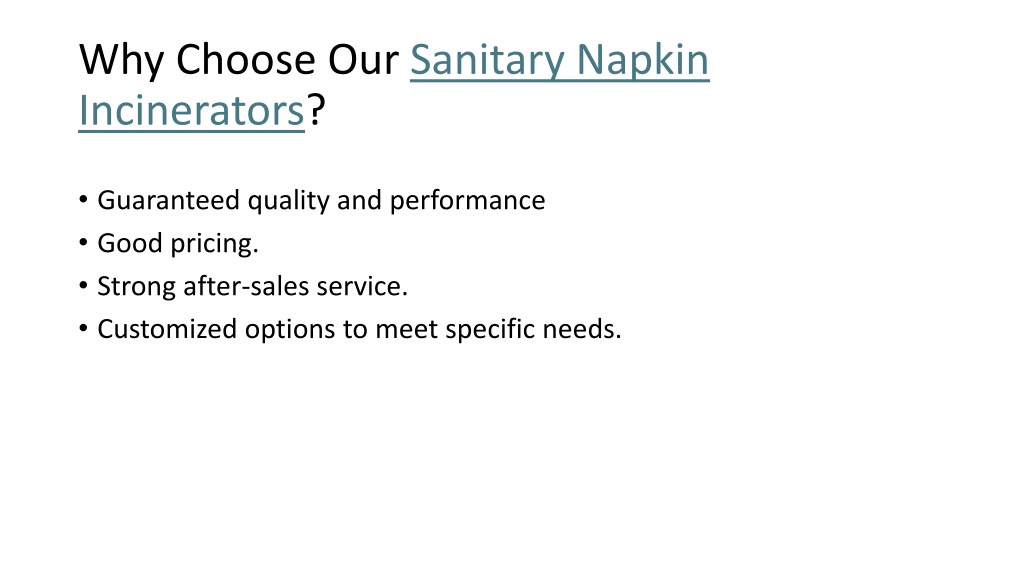 Why Choose Our Sanitary Napkin Incinerators?

• Guaranteed quality and performance
• Good pricing.
• Strong after-sales service.
• Customized options to meet specific needs.